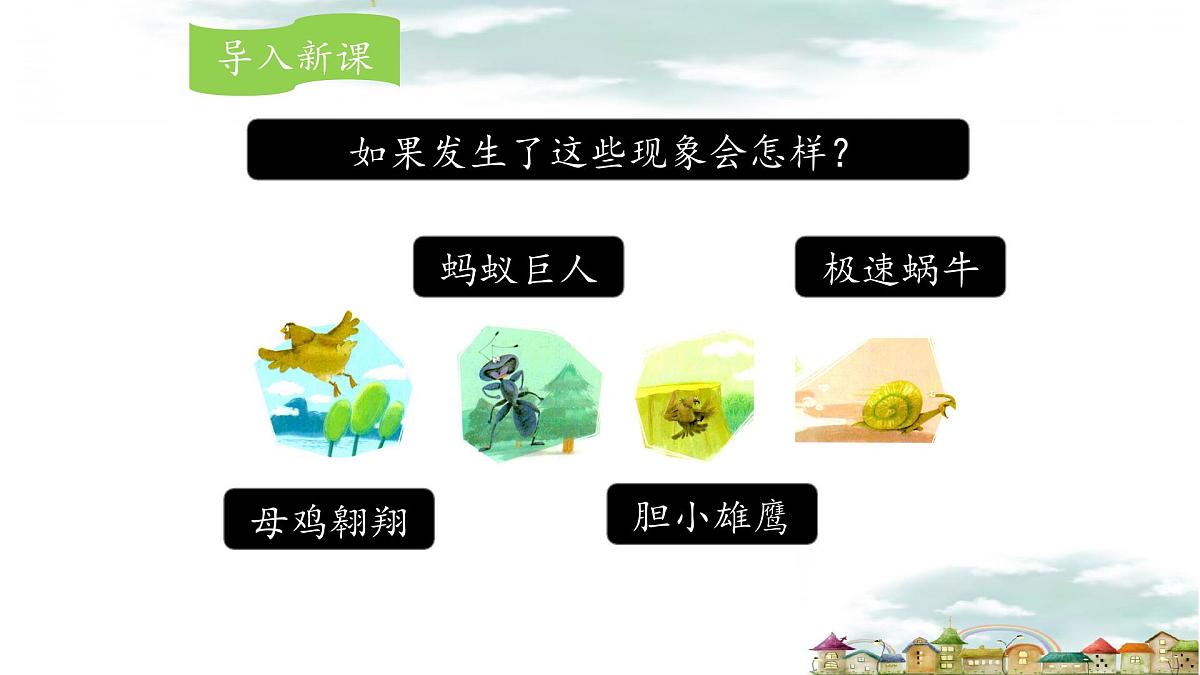 导入新课

如果发生了这些现象会怎样？

蚂蚁巨人

极速蜗牛

母鸡翱翔

胆小雄鹰